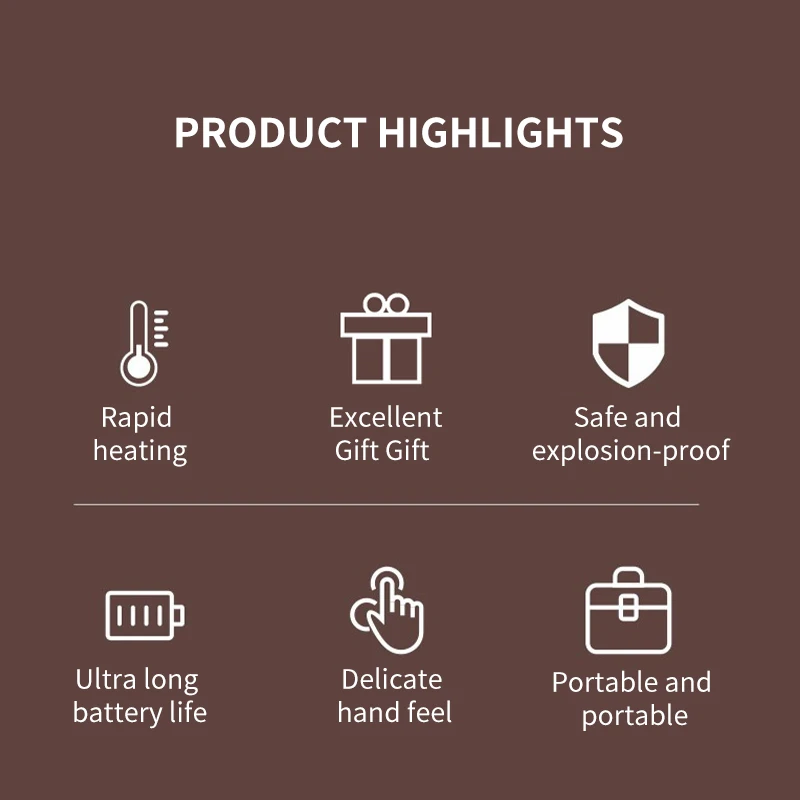 PRODUCT HIGHLIGHTS

Rapid heating

Excellent Gift Gift

Safe and explosion-proof

Ultra long battery life

Delicate hand feel

Portable and portable